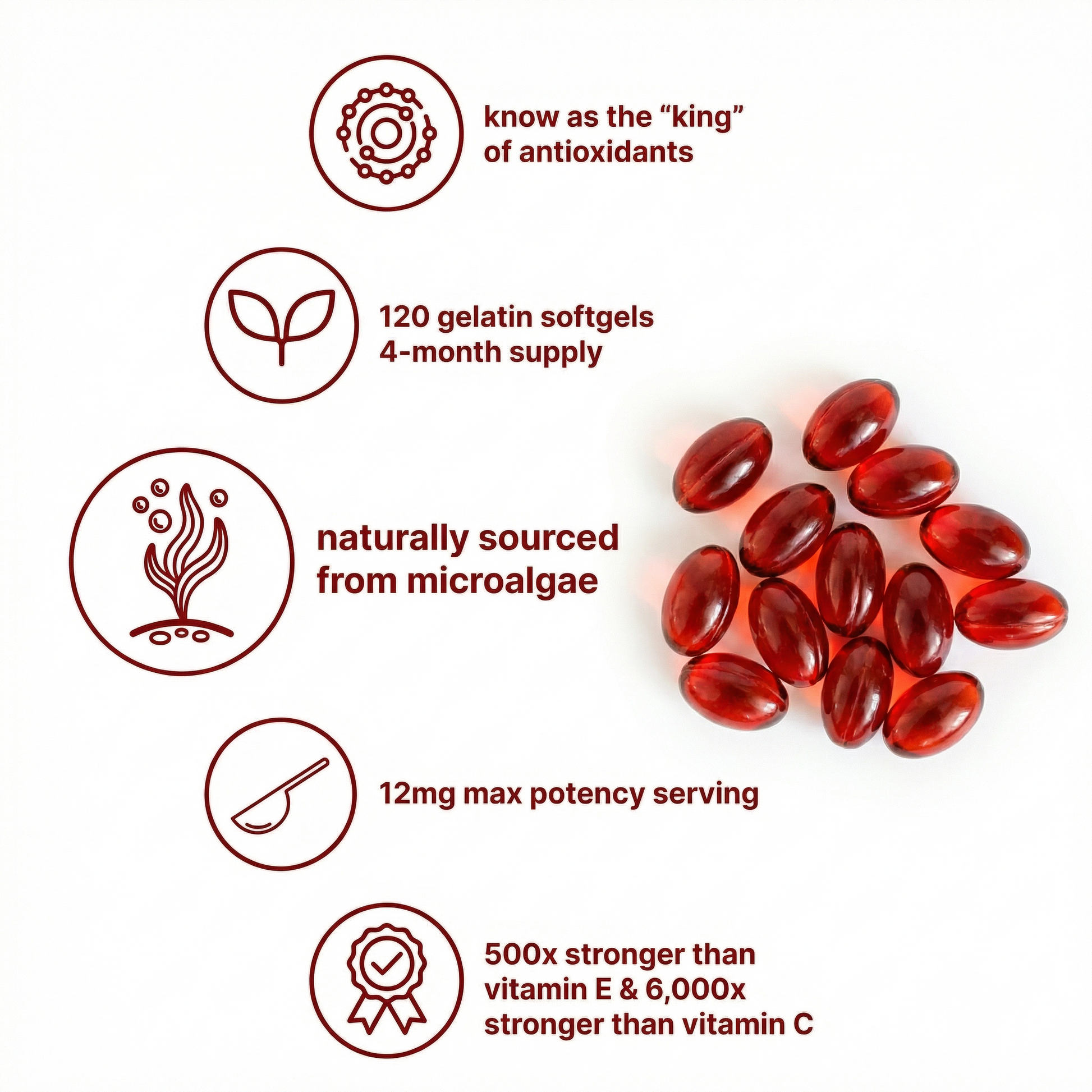 know as the “king” of antioxidants

120 gelatin softgels
4-month supply

naturally sourced from microalgae

12mg max potency serving

500x stronger than vitamin E & 6,000x stronger than vitamin C